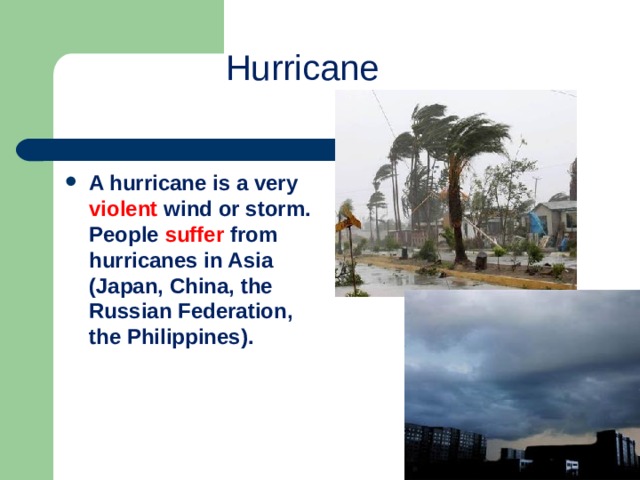 Hurricane

• A hurricane is a very violent wind or storm. People suffer from hurricanes in Asia (Japan, China, the Russian Federation, the Philippines).